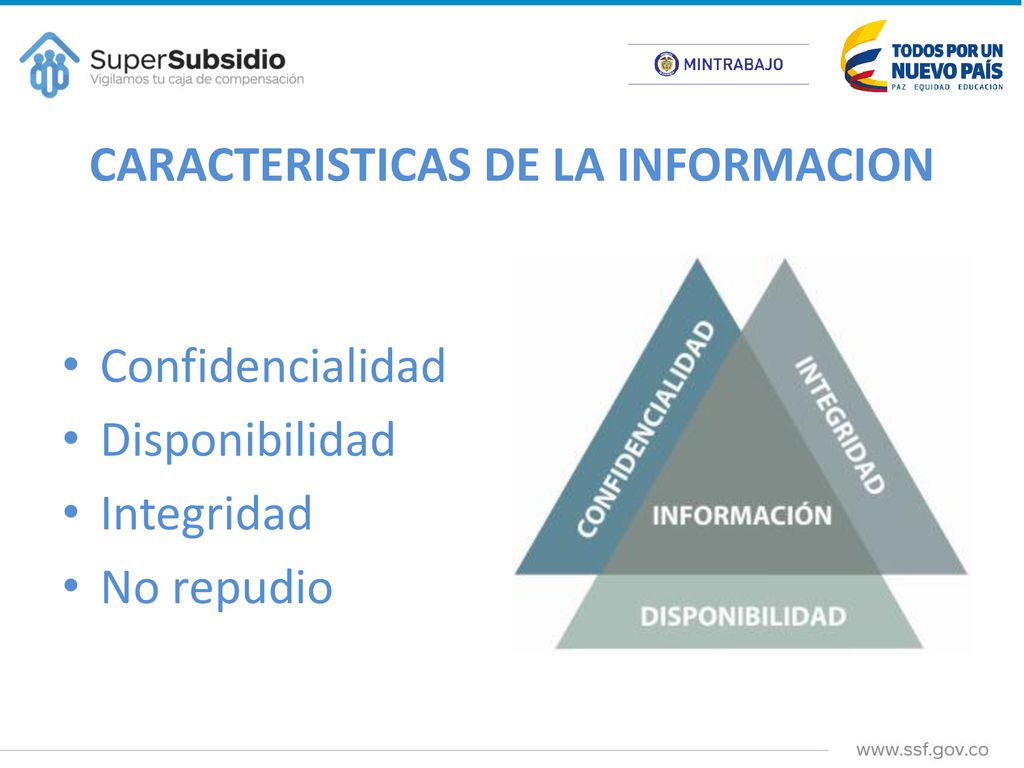 SuperSubsidio
Vigilamos tu caja de compensación

MINTRABAJO

TODOS POR UN NUEVO PAÍS
PAZ EQUIDAD EDUCACIÓN

CARACTERISTICAS DE LA INFORMACION

• Confidencialidad
• Disponibilidad
• Integridad
• No repudio

CONFIDENCIALIDAD
INTEGRIDAD
INFORMACIÓN
DISPONIBILIDAD

www.ssf.gov.co